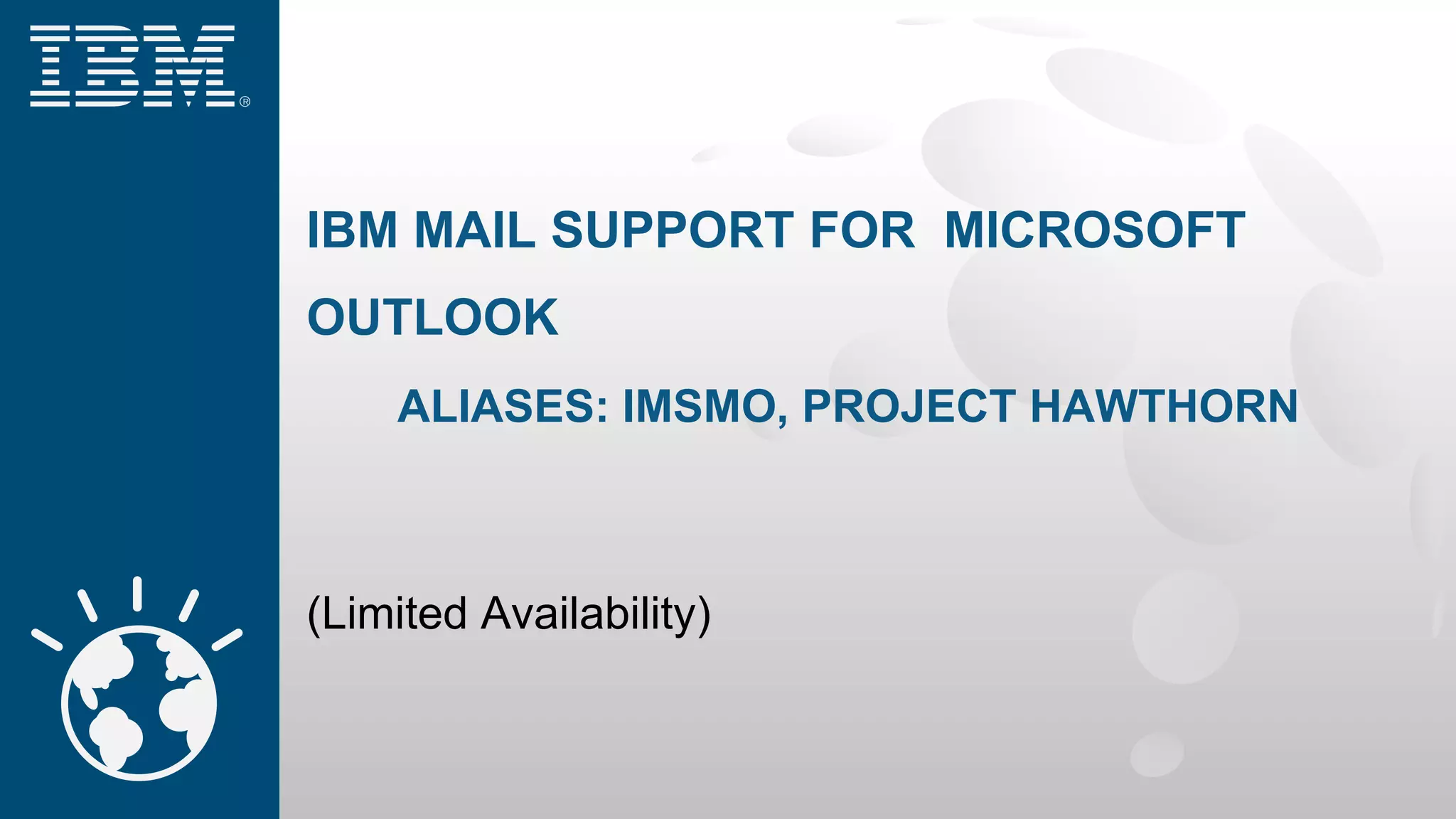 IBM®

IBM MAIL SUPPORT FOR MICROSOFT OUTLOOK

ALIASES: IMSMO, PROJECT HAWTHORN

(Limited Availability)